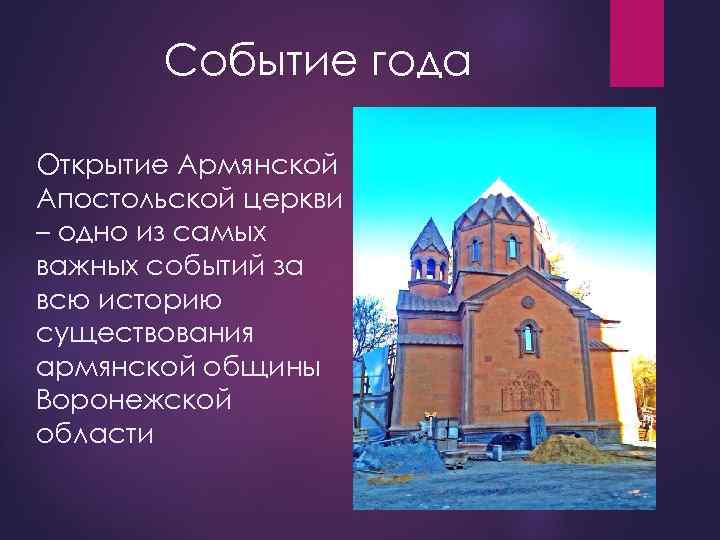 Событие года

Открытие Армянской Апостольской церкви – одно из самых важных событий за всю историю существования армянской общины Воронежской области